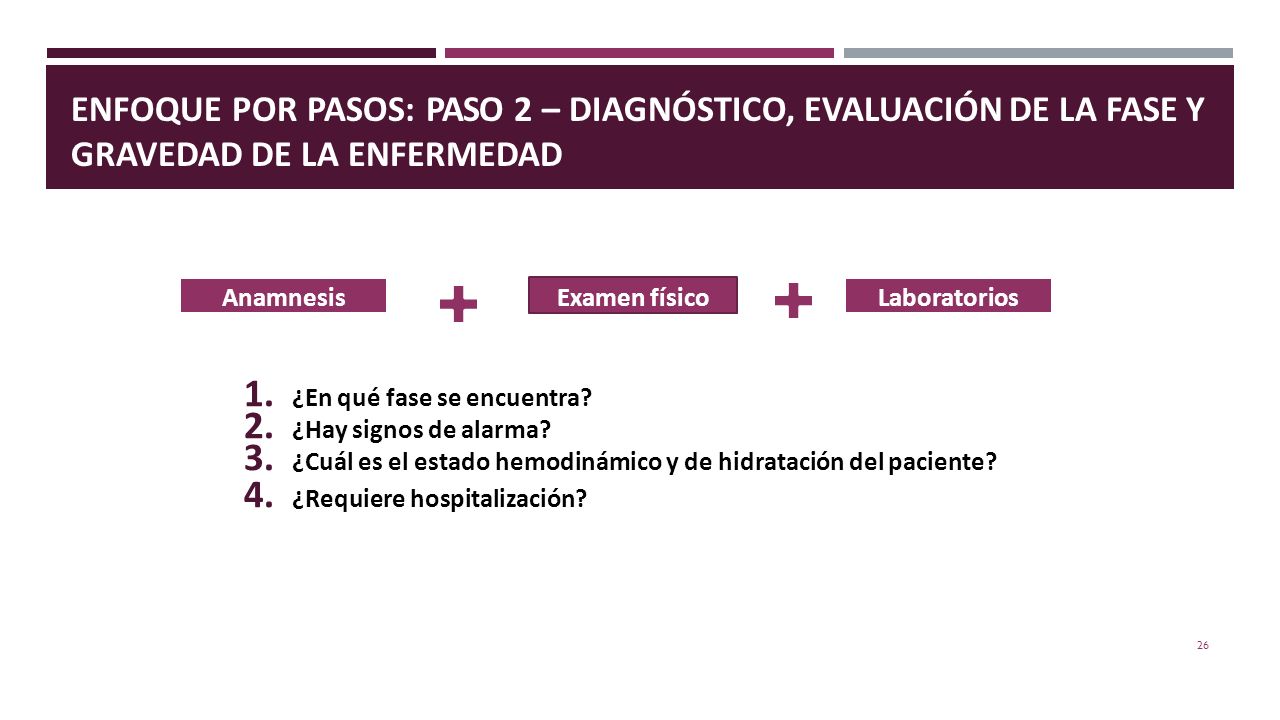 ENFOQUE POR PASOS: PASO 2 – DIAGNÓSTICO, EVALUACIÓN DE LA FASE Y GRAVEDAD DE LA ENFERMEDAD

Anamnesis + Examen físico + Laboratorios

1. ¿En qué fase se encuentra?
2. ¿Hay signos de alarma?
3. ¿Cuál es el estado hemodinámico y de hidratación del paciente?
4. ¿Requiere hospitalización?

26